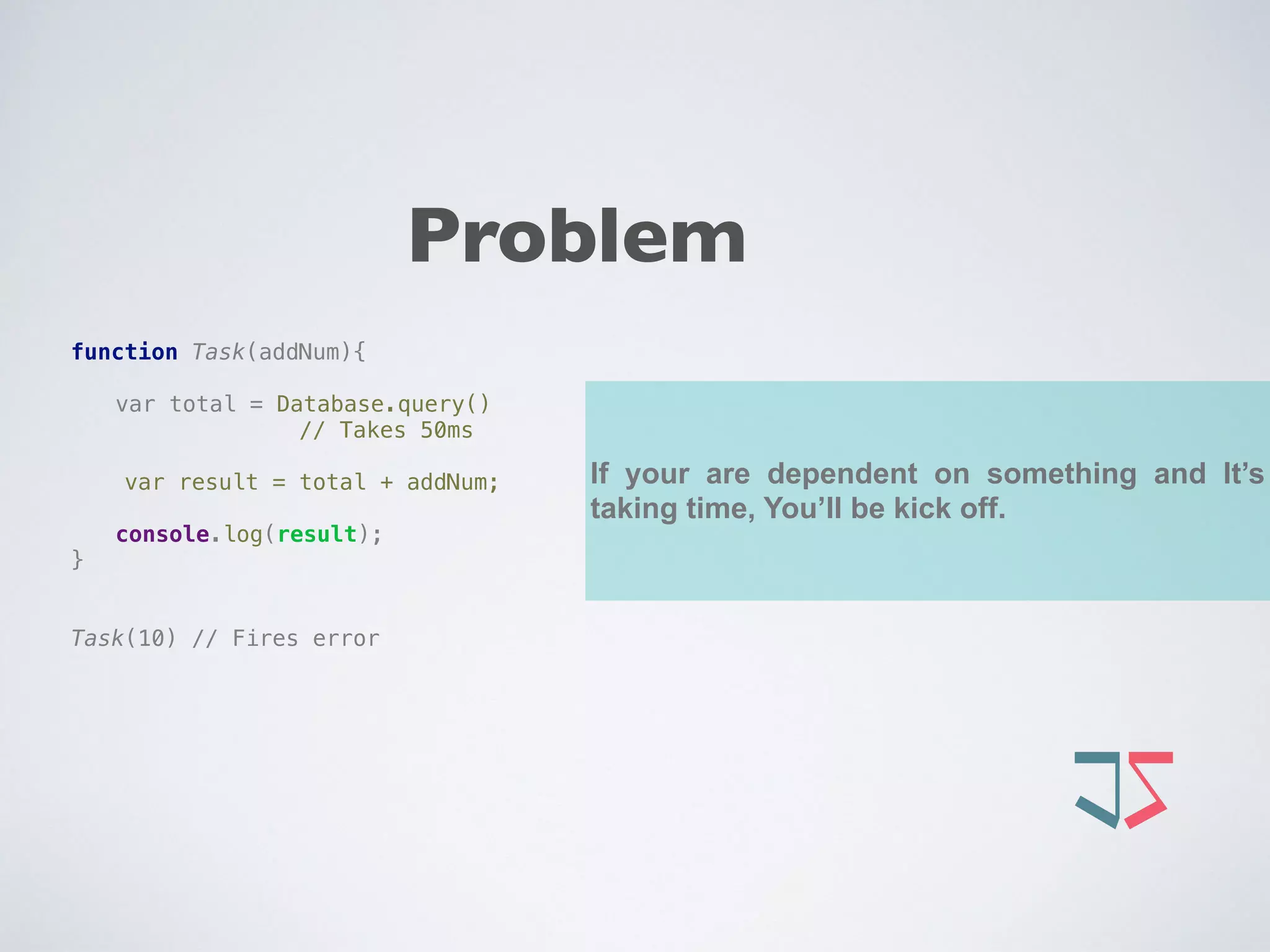 Problem

function Task(addNum){

var total = Database.query()
// Takes 50ms

var result = total + addNum;

console.log(result);
}

Task(10) // Fires error

If your are dependent on something and It's taking time, You'll be kick off.

JS